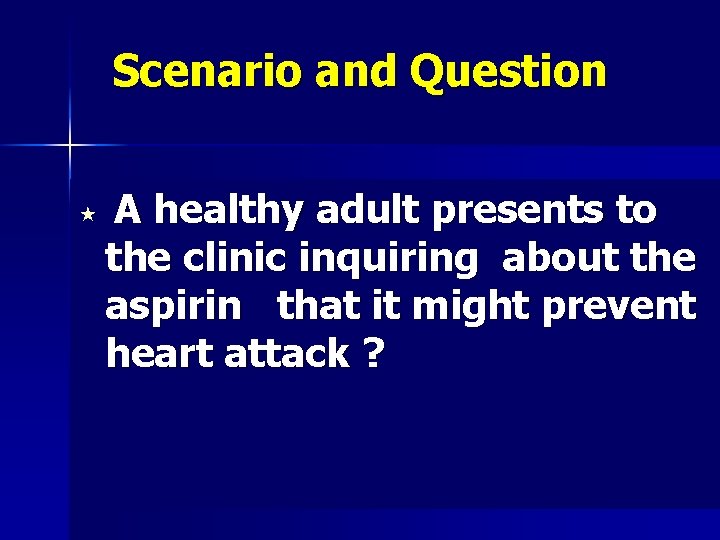 Scenario and Question

A healthy adult presents to the clinic inquiring about the aspirin that it might prevent heart attack ?